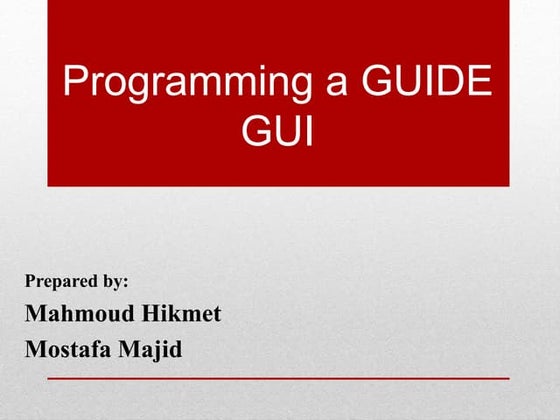 Programming a GUIDE GUI

Prepared by:

Mahmoud Hikmet

Mostafa Majid